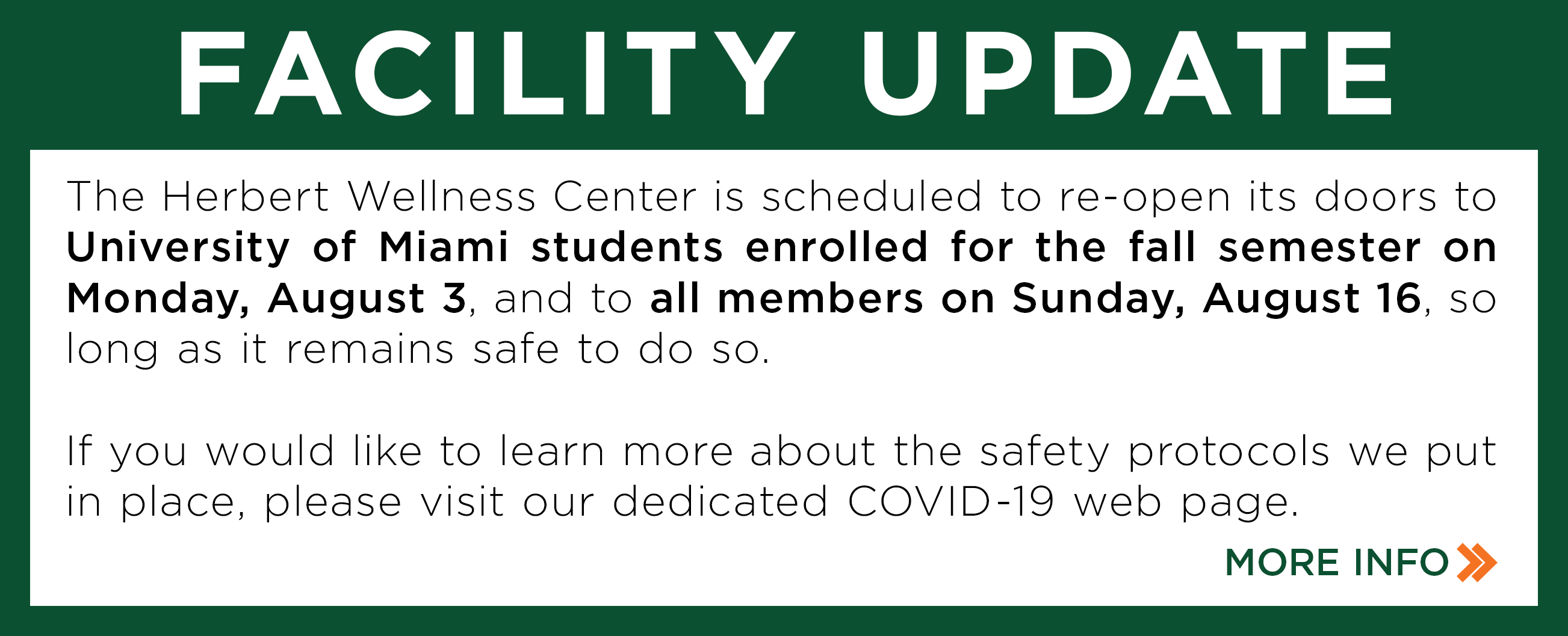 FACILITY UPDATE

The Herbert Wellness Center is scheduled to re-open its doors to University of Miami students enrolled for the fall semester on Monday, August 3, and to all members on Sunday, August 16, so long as it remains safe to do so.

If you would like to learn more about the safety protocols we put in place, please visit our dedicated COVID-19 web page.

MORE INFO